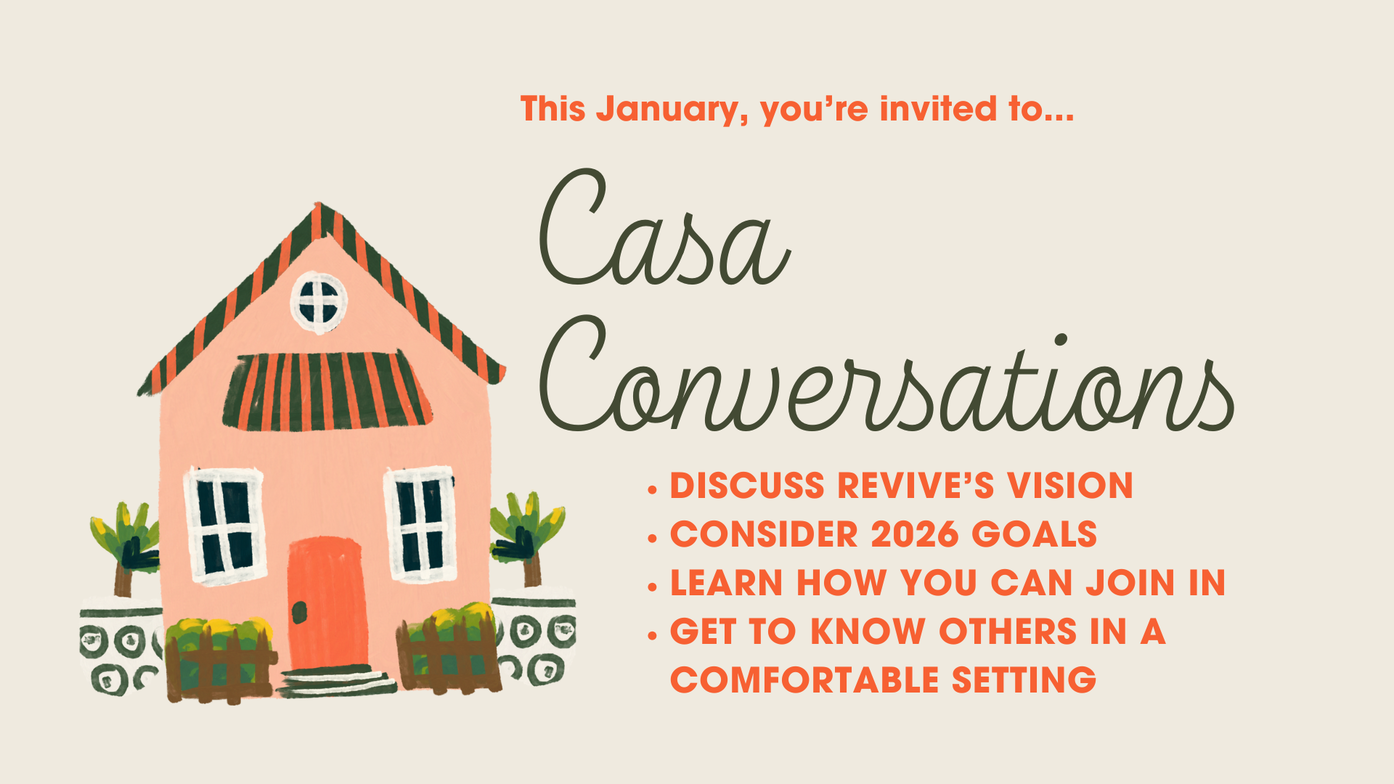 This January, you're invited to...

Casa Conversations

• DISCUSS REVIVE'S VISION
• CONSIDER 2026 GOALS
• LEARN HOW YOU CAN JOIN IN
• GET TO KNOW OTHERS IN A COMFORTABLE SETTING